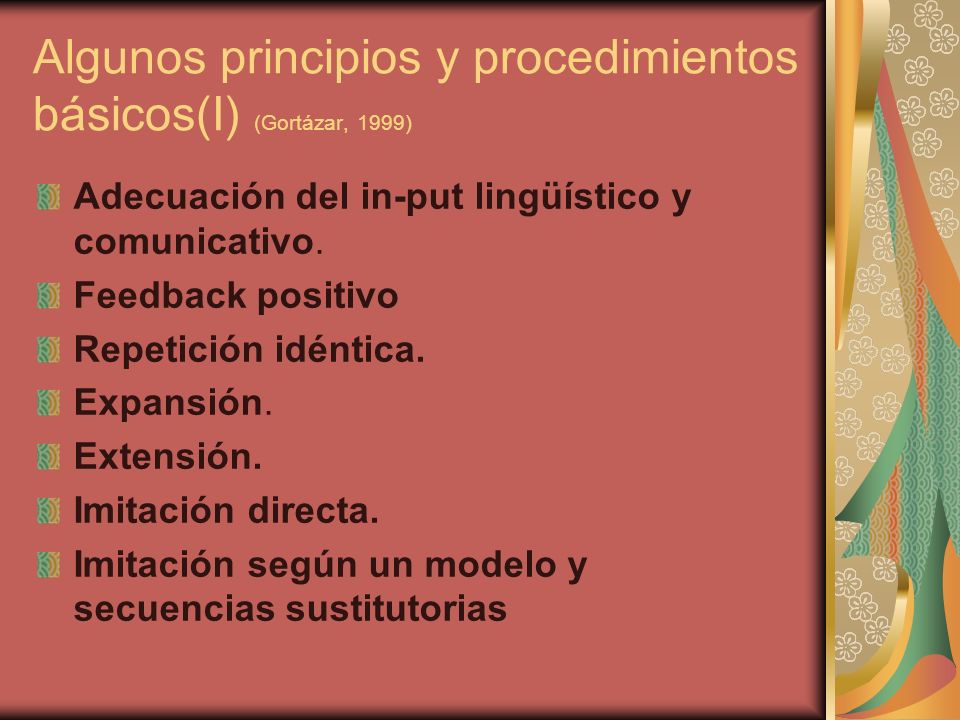 Algunos principios y procedimientos básicos(I) (Gortázar, 1999)

Adecuación del in-put lingüístico y comunicativo.
Feedback positivo
Repetición idéntica.
Expansión.
Extensión.
Imitación directa.
Imitación según un modelo y secuencias sustitutorias